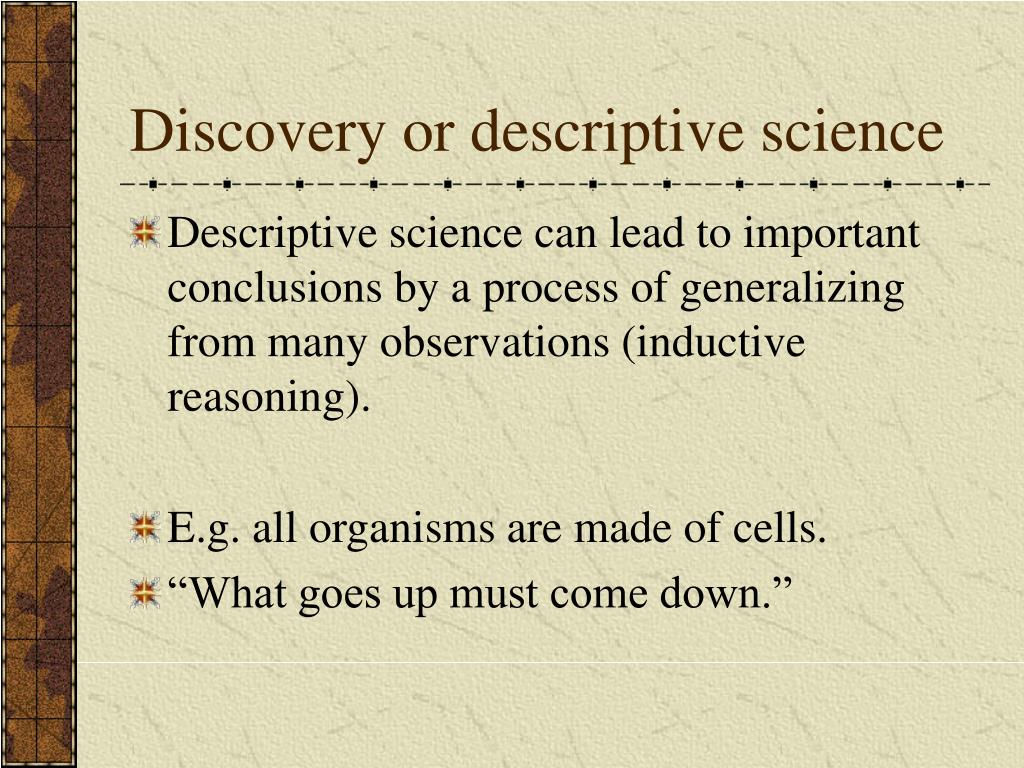 Discovery or descriptive science

Descriptive science can lead to important conclusions by a process of generalizing from many observations (inductive reasoning).

E.g. all organisms are made of cells.

“What goes up must come down.”